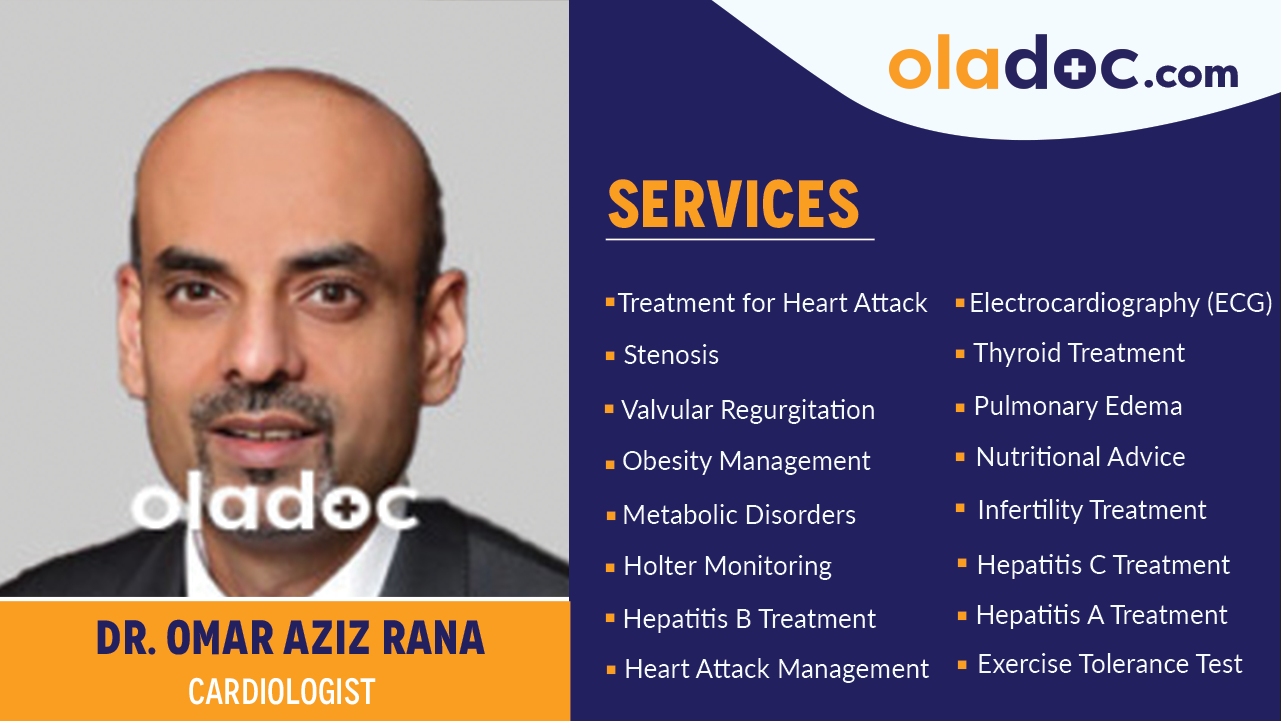 oladoc

DR. OMAR AZIZ RANA
CARDIOLOGIST

oladoc.com

SERVICES

▪ Treatment for Heart Attack
▪ Stenosis
▪ Valvular Regurgitation
▪ Obesity Management
▪ Metabolic Disorders
▪ Holter Monitoring
▪ Hepatitis B Treatment
▪ Heart Attack Management

▪ Electrocardiography (ECG)
▪ Thyroid Treatment
▪ Pulmonary Edema
▪ Nutritional Advice
▪ Infertility Treatment
▪ Hepatitis C Treatment
▪ Hepatitis A Treatment
▪ Exercise Tolerance Test